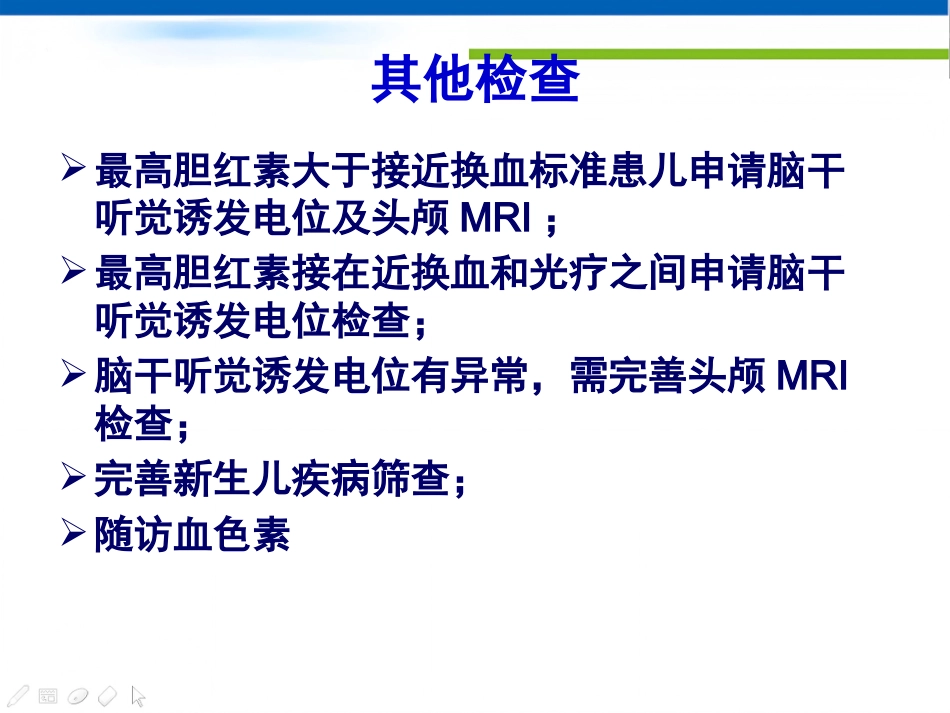 其他检查

➢ 最高胆红素大于接近换血标准患儿申请脑干听觉诱发电位及头颅 MRI ；

➢ 最高胆红素接在近换血和光疗之间申请脑干听觉诱发电位检查；

➢ 脑干听觉诱发电位有异常，需完善头颅 MRI 检查；

➢ 完善新生儿疾病筛查；

➢ 随访血色素